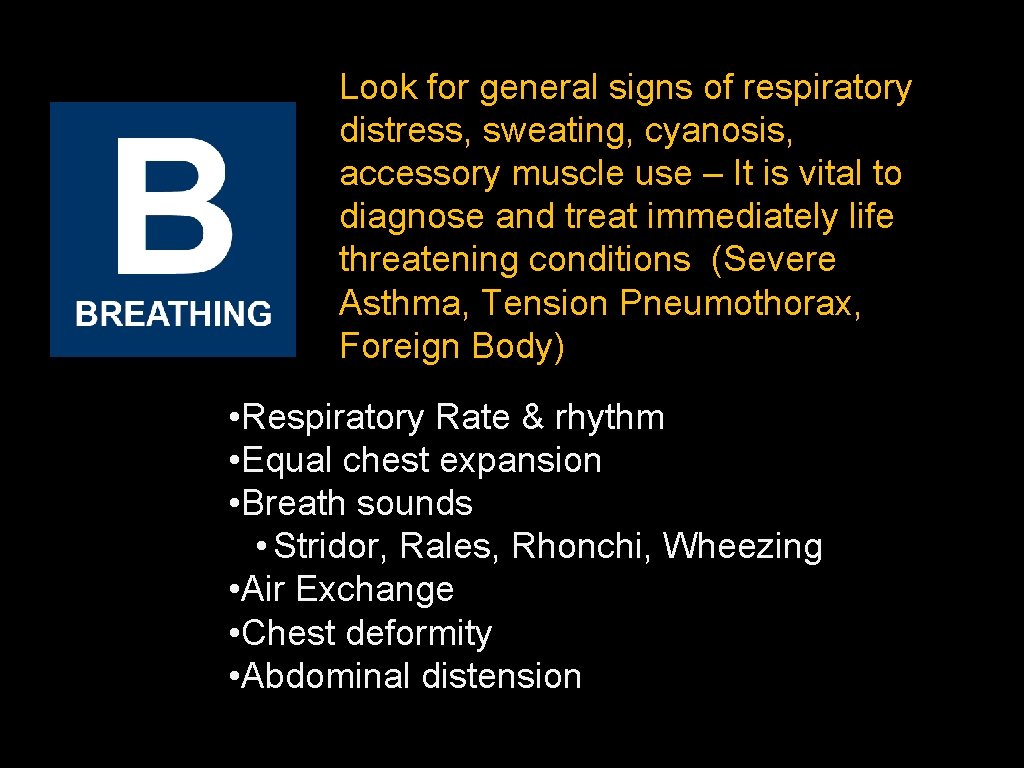 B
BREATHING

Look for general signs of respiratory distress, sweating, cyanosis, accessory muscle use – It is vital to diagnose and treat immediately life threatening conditions (Severe Asthma, Tension Pneumothorax, Foreign Body)

• Respiratory Rate & rhythm
• Equal chest expansion
• Breath sounds
• Stridor, Rales, Rhonchi, Wheezing
• Air Exchange
• Chest deformity
• Abdominal distension